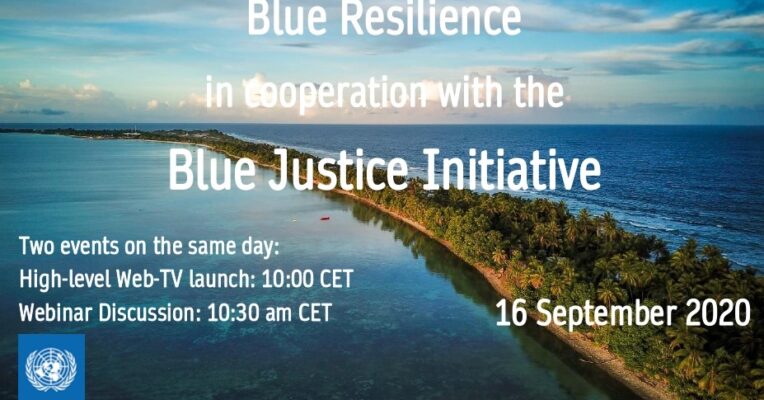 Blue Resilience

in cooperation with the

Blue Justice Initiative

Two events on the same day:
High-level Web-TV launch: 10:00 CET
Webinar Discussion: 10:30 am CET

16 September 2020